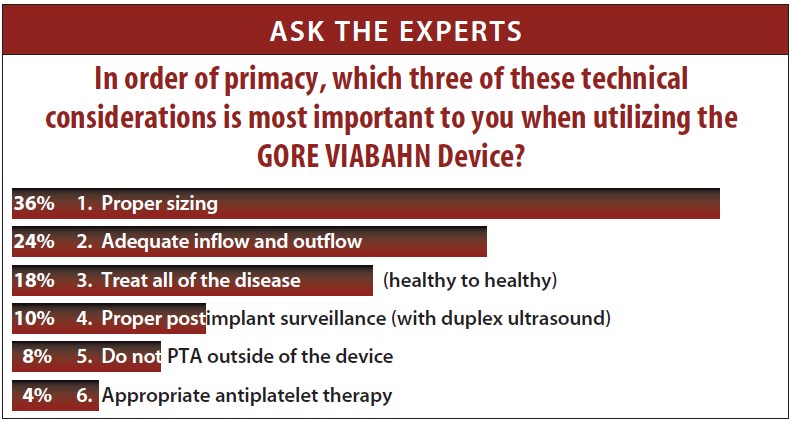 ASK THE EXPERTS

In order of primacy, which three of these technical considerations is most important to you when utilizing the GORE VIABAHN Device?

36% 1. Proper sizing

24% 2. Adequate inflow and outflow

18% 3. Treat all of the disease (healthy to healthy)

10% 4. Proper postimplant surveillance (with duplex ultrasound)

8% 5. Do not PTA outside of the device

4% 6. Appropriate antiplatelet therapy